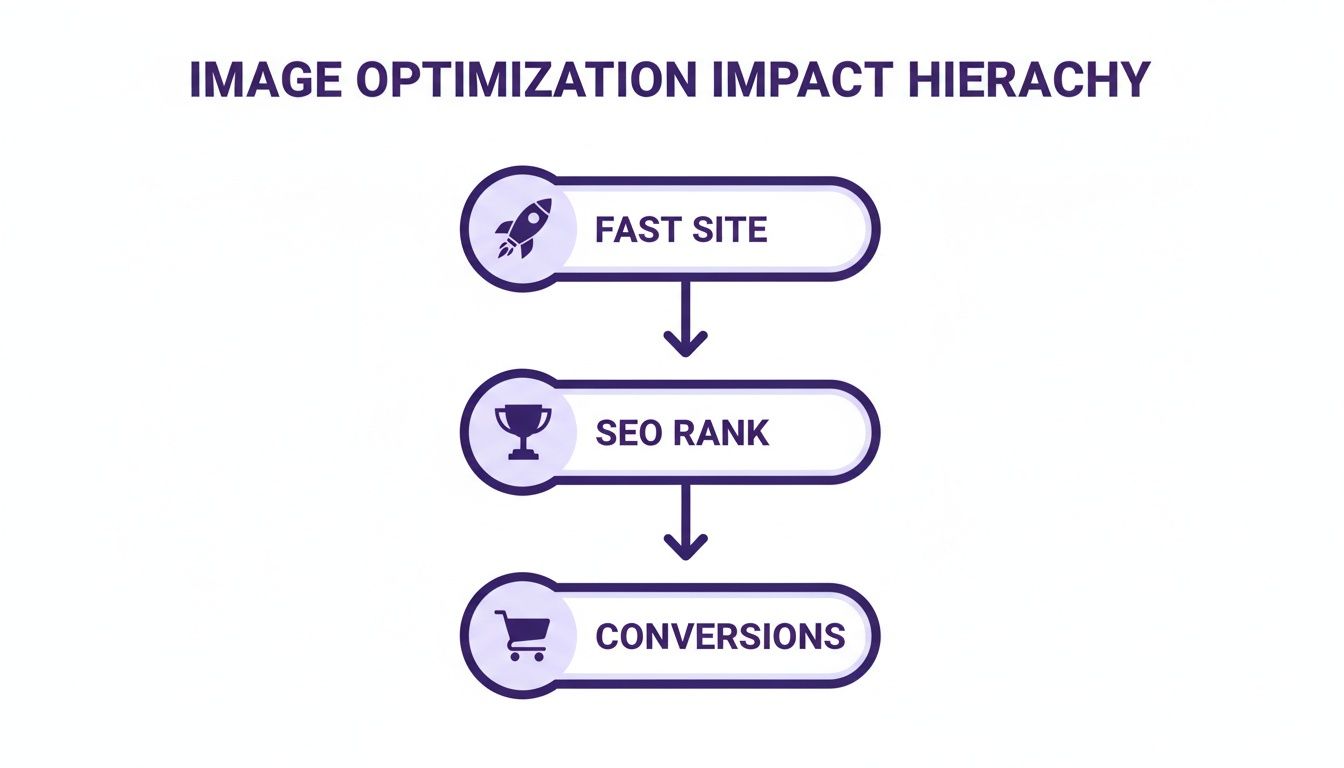 IMAGE OPTIMIZATION IMPACT HIERACHY

FAST SITE

SEO RANK

CONVERSIONS